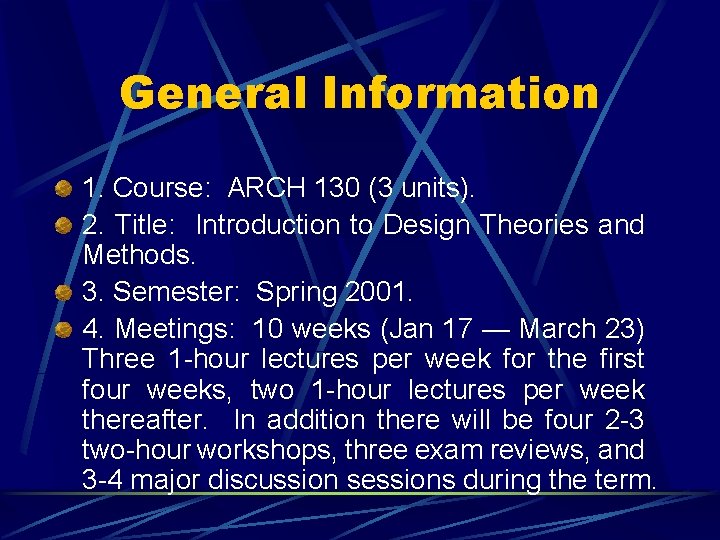 General Information

1. Course: ARCH 130 (3 units).

2. Title: Introduction to Design Theories and Methods.

3. Semester: Spring 2001.

4. Meetings: 10 weeks (Jan 17 — March 23) Three 1-hour lectures per week for the first four weeks, two 1-hour lectures per week thereafter. In addition there will be four 2-3 two-hour workshops, three exam reviews, and 3-4 major discussion sessions during the term.